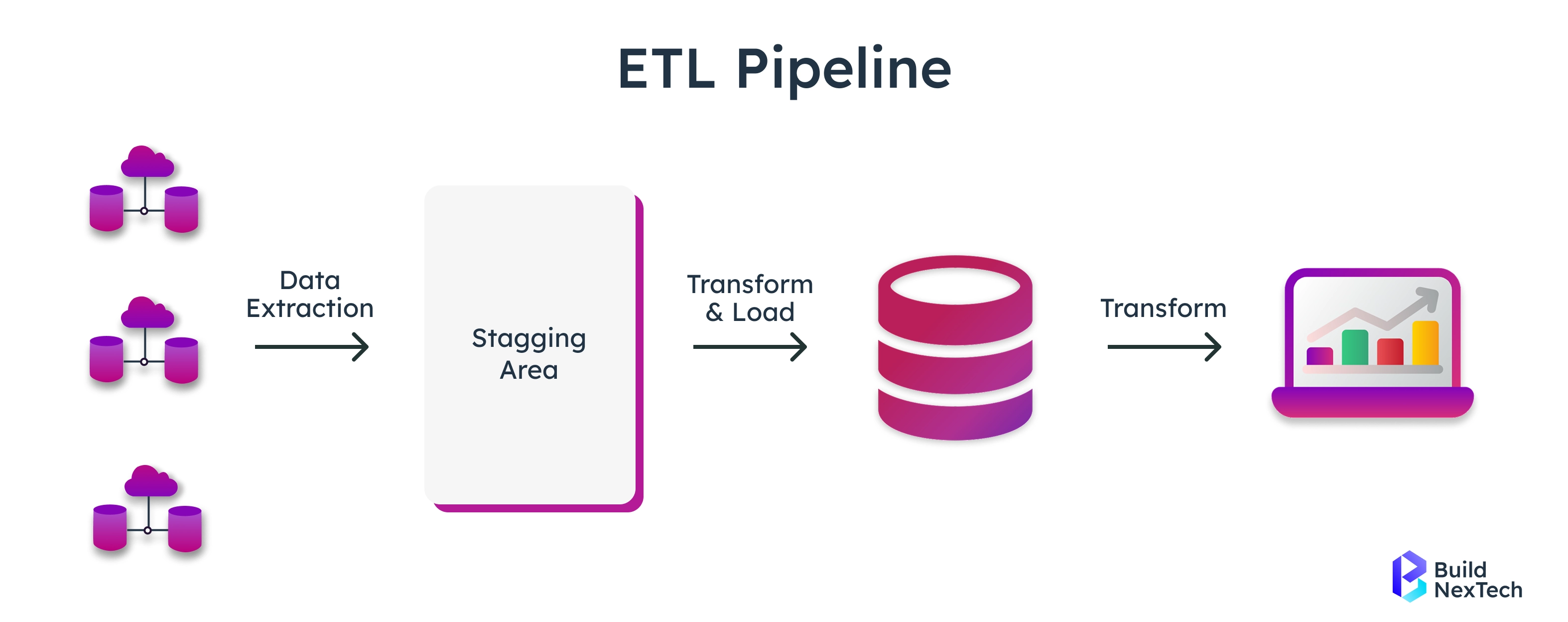 ETL Pipeline

Data Extraction

Stagging Area

Transform & Load

Transform

Build NexTech